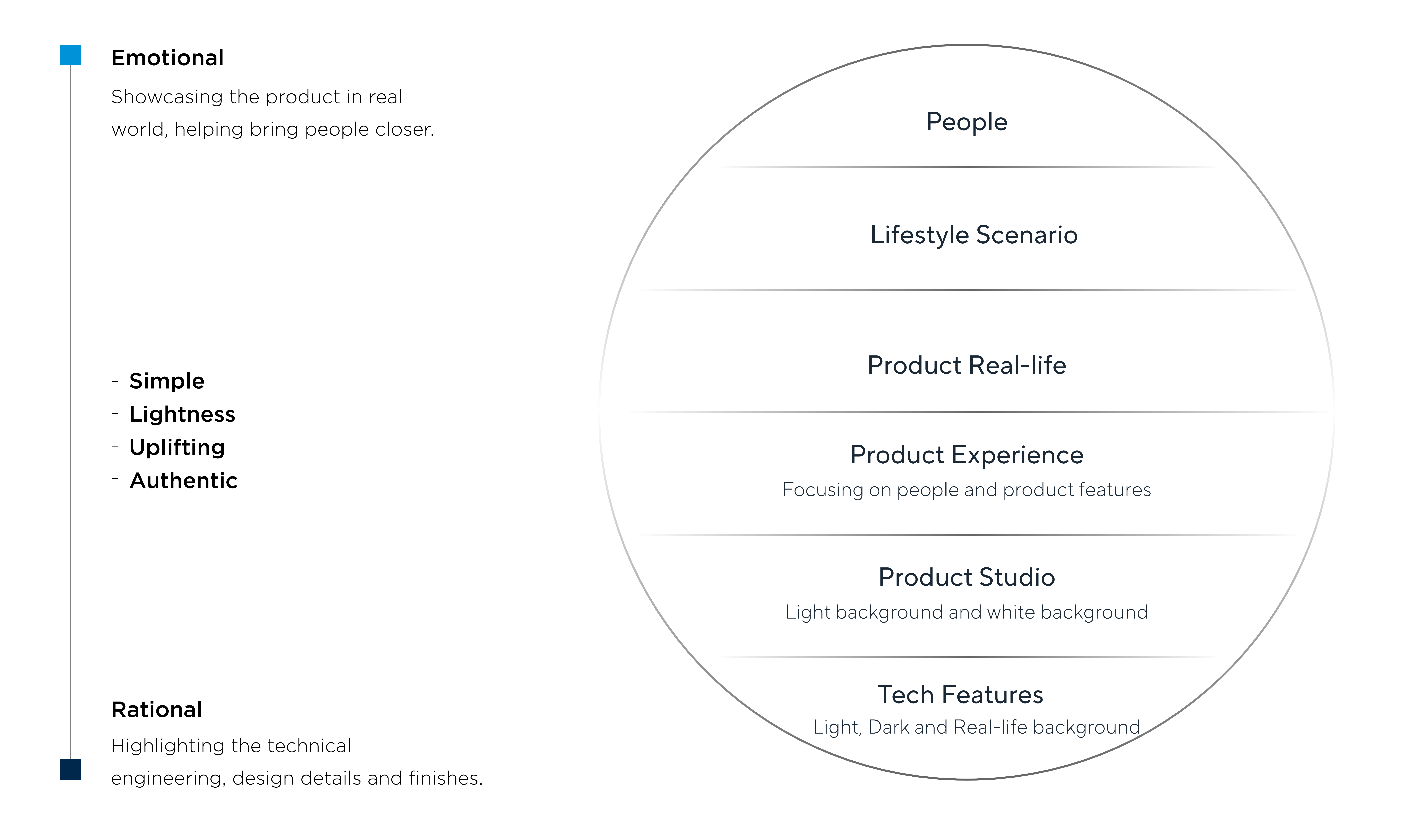 Emotional

Showcasing the product in real world, helping bring people closer.

- Simple
- Lightness
- Uplifting
- Authentic

Rational

Highlighting the technical engineering, design details and finishes.

People

Lifestyle Scenario

Product Real-life

Product Experience
Focusing on people and product features

Product Studio
Light background and white background

Tech Features
Light, Dark and Real-life background